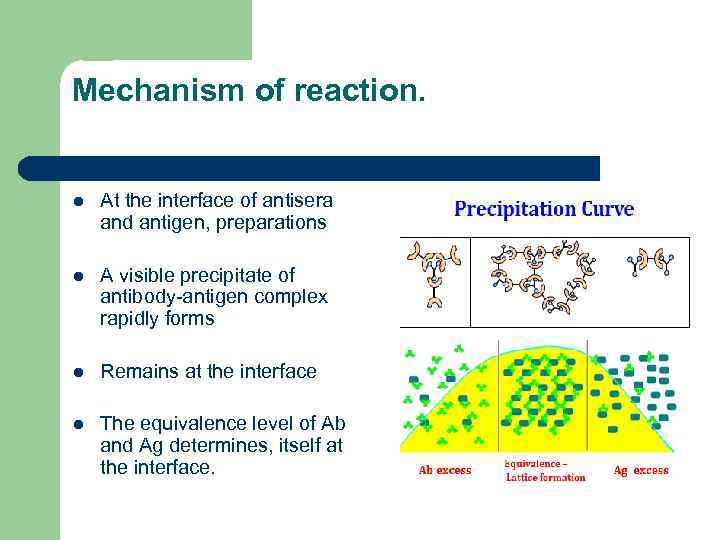 Mechanism of reaction.

- At the interface of antisera and antigen, preparations
- A visible precipitate of antibody-antigen complex rapidly forms
- Remains at the interface
- The equivalence level of Ab and Ag determines, itself at the interface.

Precipitation Curve

Ab excess

Equivalence – Lattice formation

Ag excess